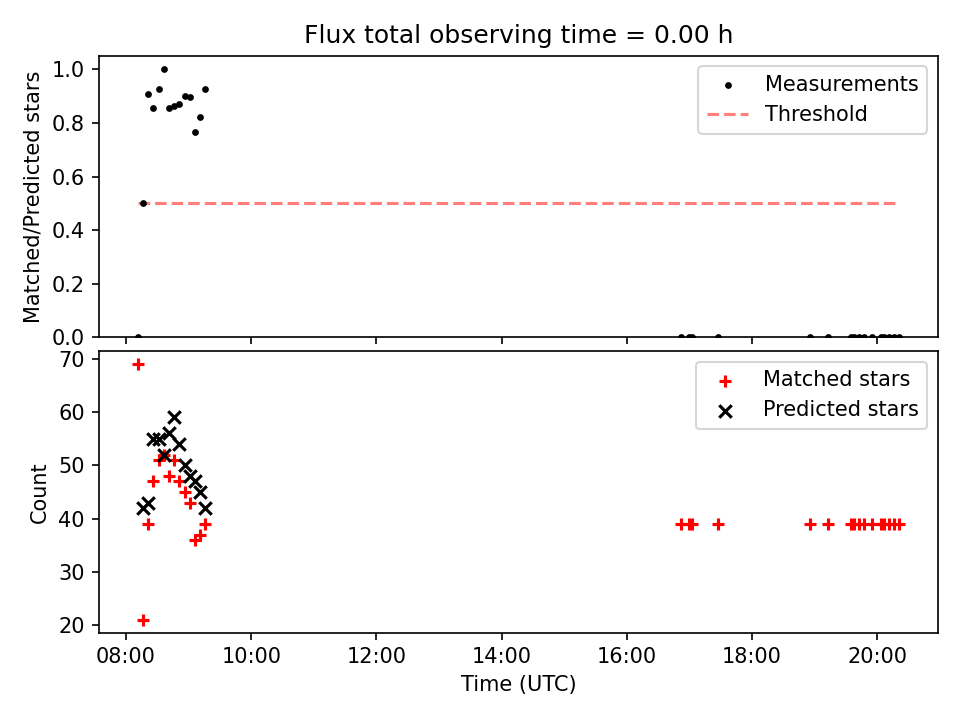 Flux total observing time = 0.00 h

Matched/Predicted stars

1.0
0.8
0.6
0.4
0.2
0.0

Measurements
Threshold

Count

70
60
50
40
30
20

Matched stars
Predicted stars

08:00
10:00
12:00
14:00
16:00
18:00
20:00

Time (UTC)